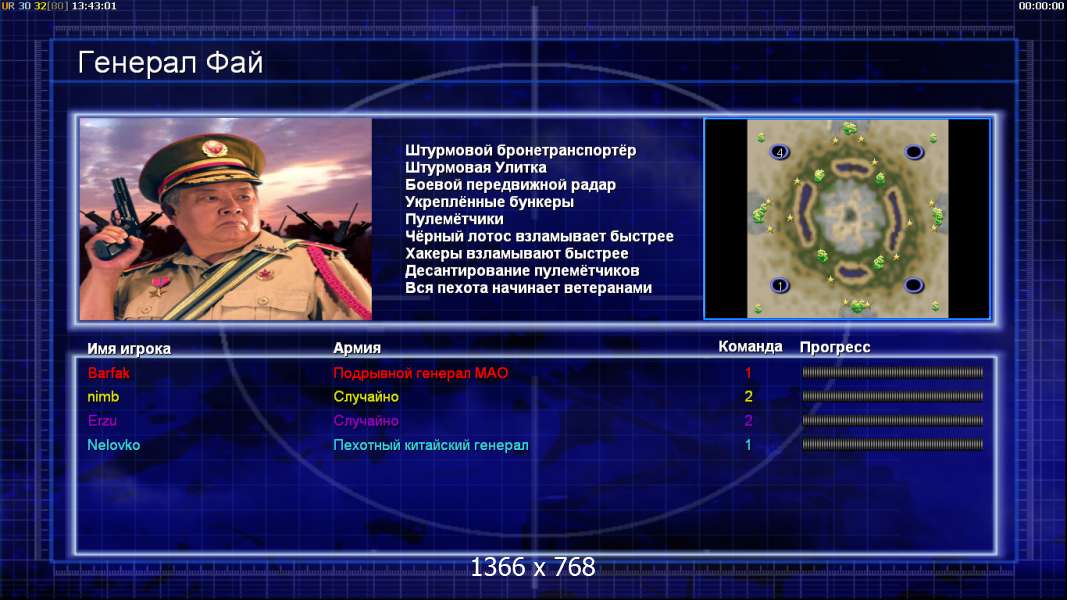 UR 30 32[80] 13:43:01

00:00:00

Генерал Фай

Штурмовой бронетранспортёр
Штурмовая Улитка
Боевой передвижной радар
Укреплённые бункеры
Пулемётчики
Чёрный лотос взламывает быстрее
Хакеры взламывают быстрее
Десантирование пулемётчиков
Вся пехота начинает ветеранами

4

1

| Имя игрока | Армия | Команда | Прогресс |
|---|---|---|---|
| Barfak | Подрывной генерал МАО | 1 | |
| nimb | Случайно | 2 | |
| Erzu | Случайно | 2 | |
| Nelovko | Пехотный китайский генерал | 1 | |

1366 x 768